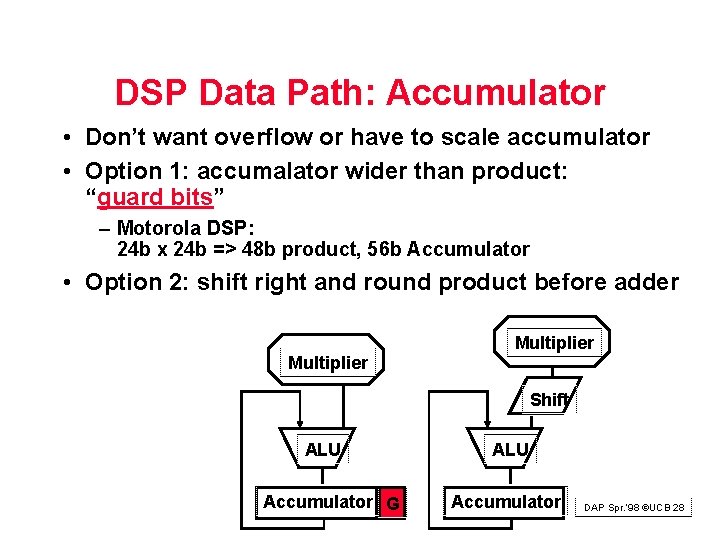 DSP Data Path: Accumulator

• Don't want overflow or have to scale accumulator

• Option 1: accumalator wider than product: "guard bits"

– Motorola DSP: 24b x 24b => 48b product, 56b Accumulator

• Option 2: shift right and round product before adder

Multiplier

ALU

Accumulator G

Multiplier

Shift

ALU

Accumulator

DAP Spr.'98 ©UCB 28